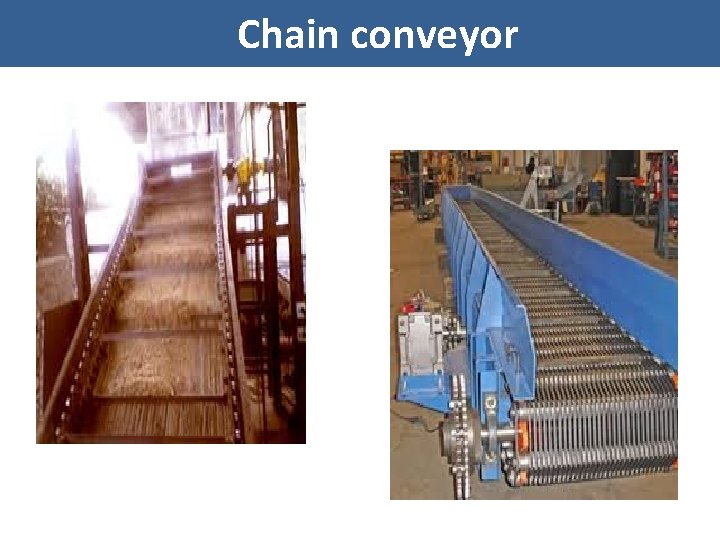 Chain conveyor